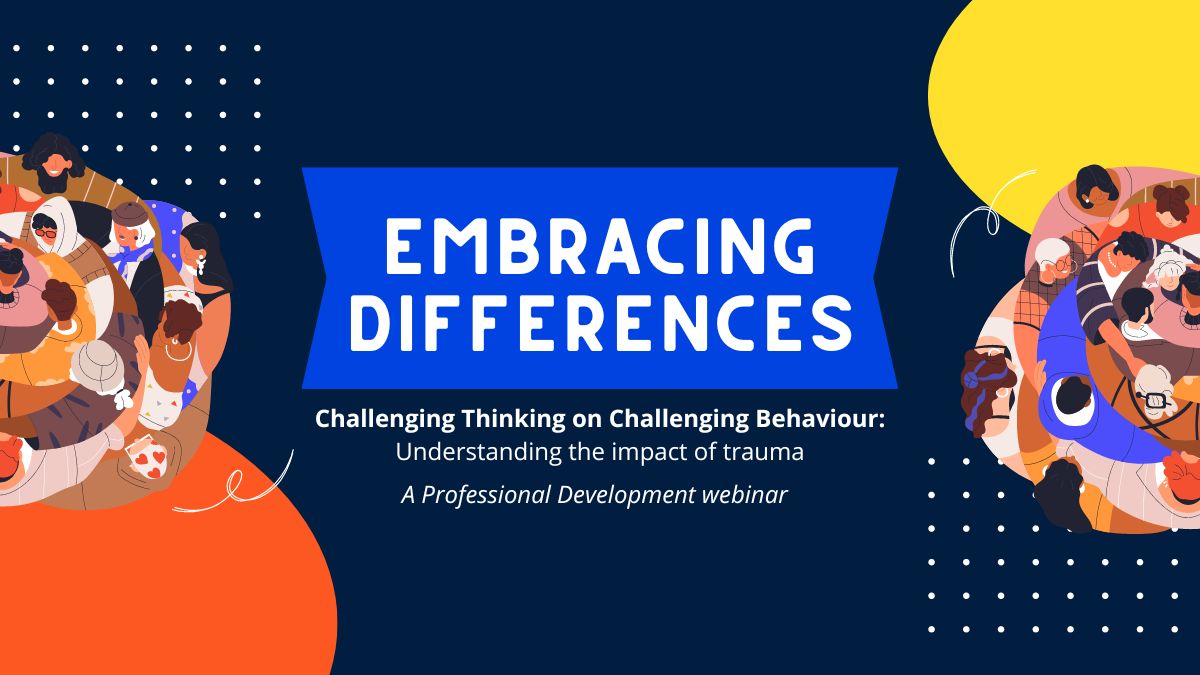 EMBRACING DIFFERENCES

Challenging Thinking on Challenging Behaviour:
Understanding the impact of trauma

A Professional Development webinar